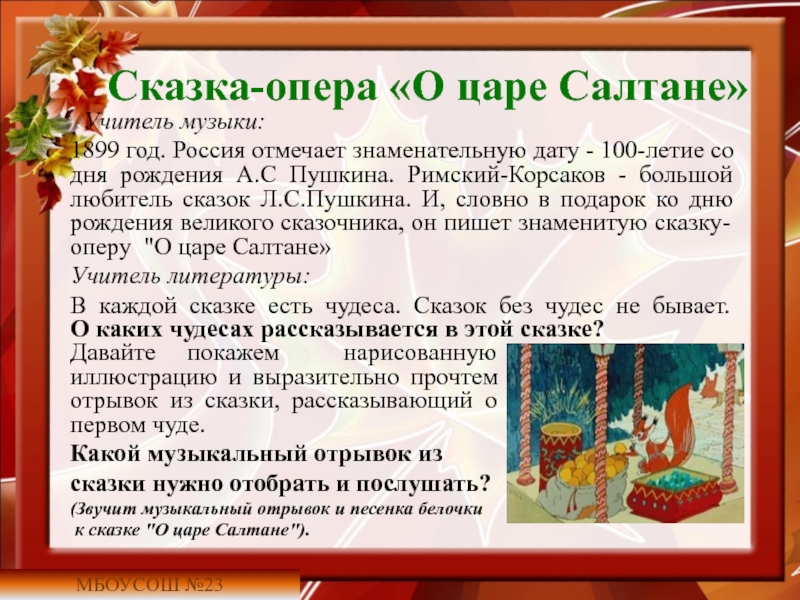 Сказка-опера «О царе Салтане»

Учитель музыки:

1899 год. Россия отмечает знаменательную дату - 100-летие со дня рождения А.С Пушкина. Римский-Корсаков - большой любитель сказок Л.С.Пушкина. И, словно в подарок ко дню рождения великого сказочника, он пишет знаменитую сказку-оперу "О царе Салтане»

Учитель литературы:

В каждой сказке есть чудеса. Сказок без чудес не бывает. О каких чудесах рассказывается в этой сказке? Давайте покажем нарисованную иллюстрацию и выразительно прочтем отрывок из сказки, рассказывающий о первом чуде.

Какой музыкальный отрывок из сказки нужно отобрать и послушать?

(Звучит музыкальный отрывок и песенка белочки к сказке "О царе Салтане").

МБОУСОШ №23